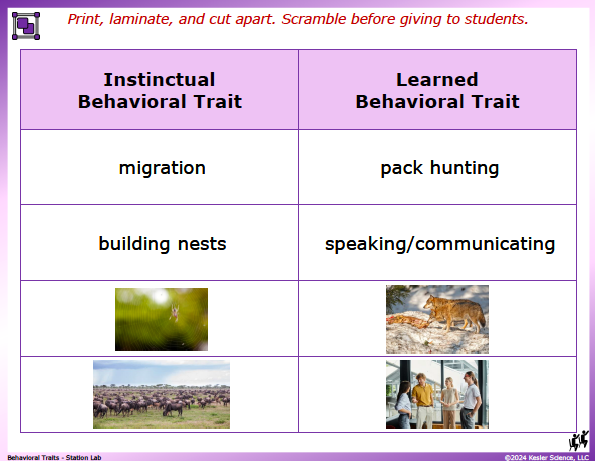 Print, laminate, and cut apart. Scramble before giving to students.

| Instinctual Behavioral Trait | Learned Behavioral Trait |
|---|---|
| migration | pack hunting |
| building nests | speaking/communicating |
| | |
| | |

Behavioral Traits - Station Lab

©2024 Kesler Science, LLC